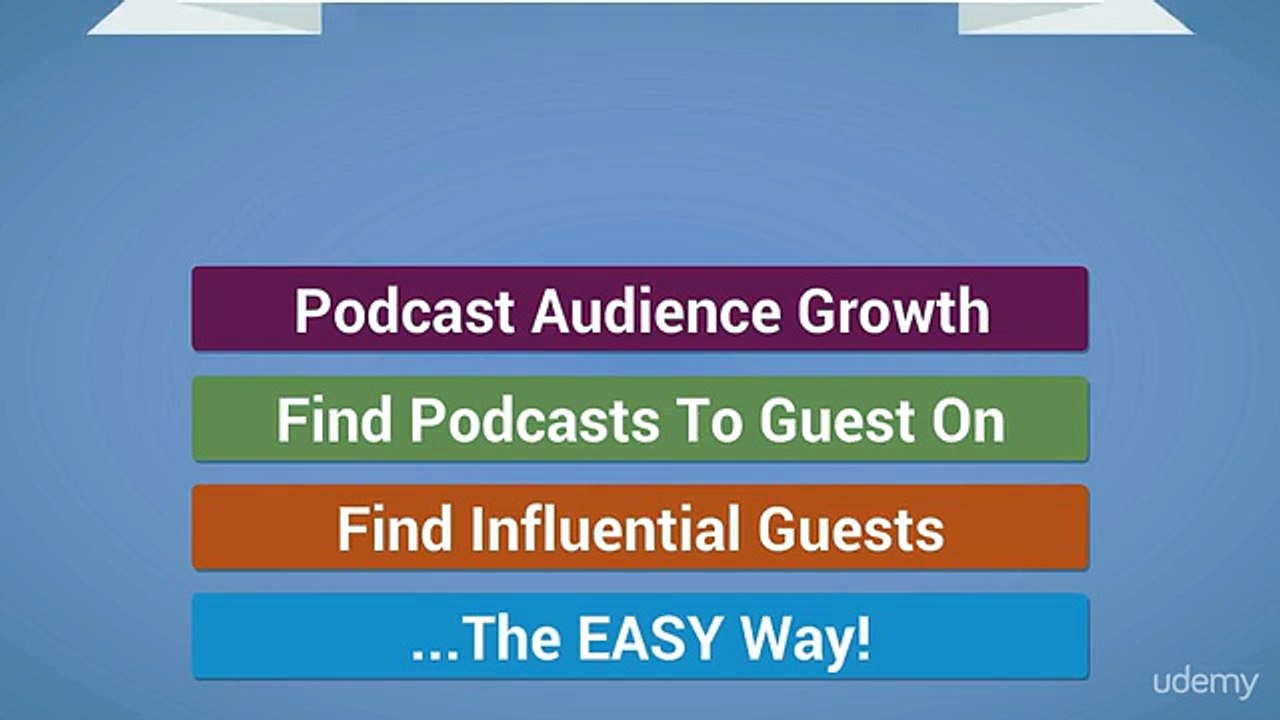 Podcast Audience Growth

Find Podcasts To Guest On

Find Influential Guests

...The EASY Way!

udemy